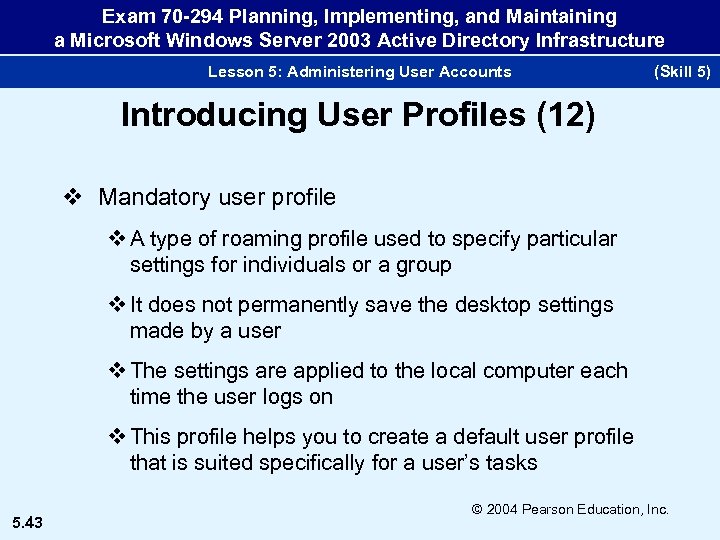 Exam 70-294 Planning, Implementing, and Maintaining a Microsoft Windows Server 2003 Active Directory Infrastructure

Lesson 5: Administering User Accounts (Skill 5)

Introducing User Profiles (12)

❖ Mandatory user profile

❖ A type of roaming profile used to specify particular settings for individuals or a group

❖ It does not permanently save the desktop settings made by a user

❖ The settings are applied to the local computer each time the user logs on

❖ This profile helps you to create a default user profile that is suited specifically for a user's tasks

© 2004 Pearson Education, Inc.

5.43